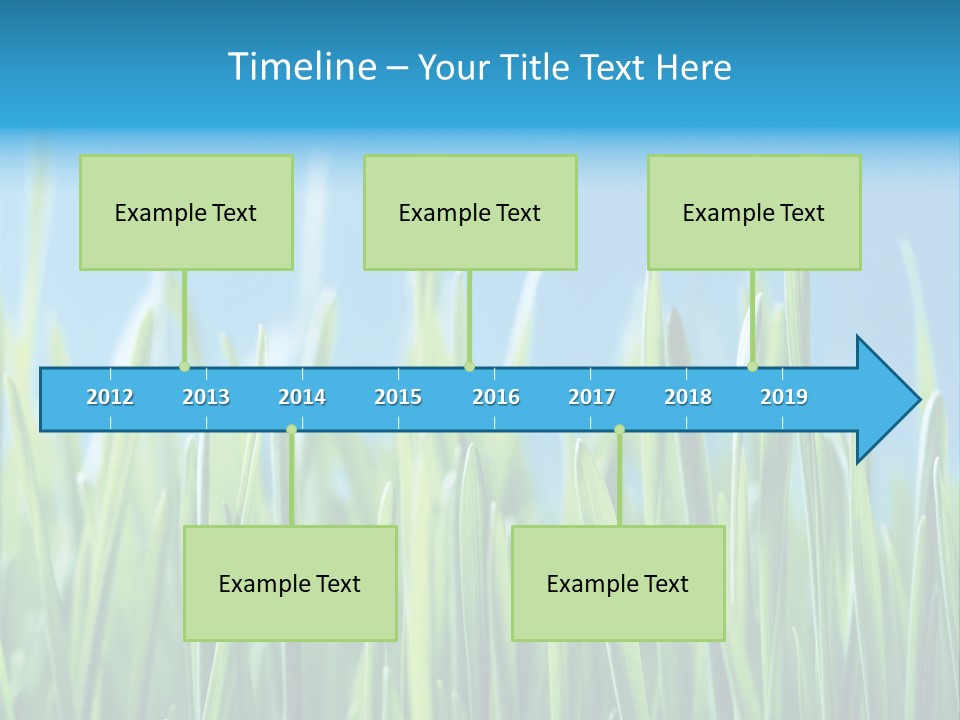 Timeline – Your Title Text Here

Example Text

Example Text

Example Text

2012 2013 2014 2015 2016 2017 2018 2019

Example Text

Example Text